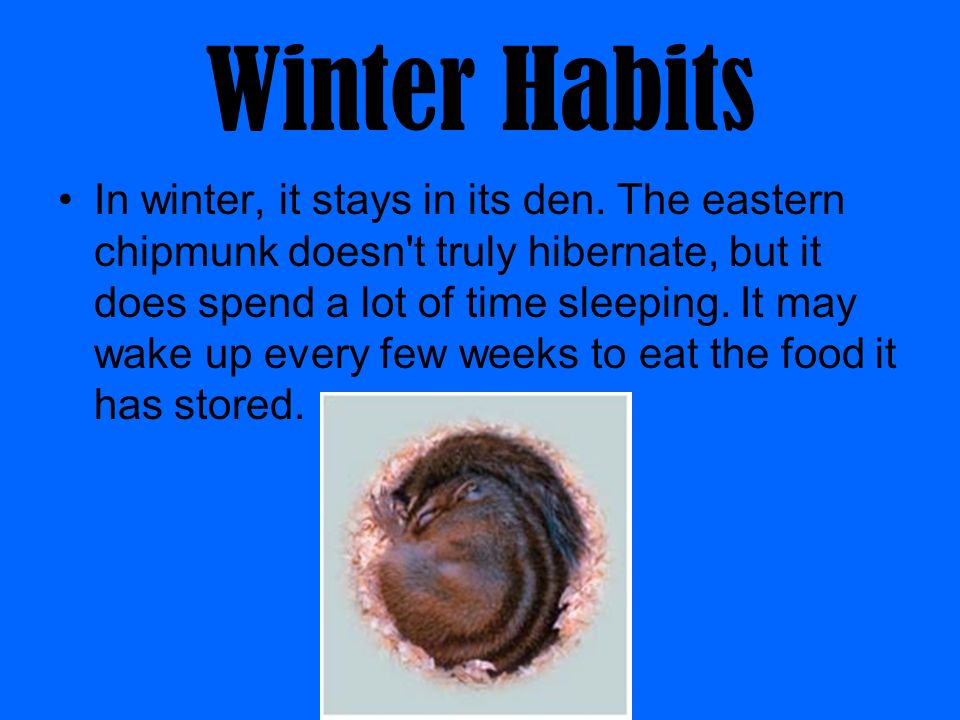 Winter Habits

• In winter, it stays in its den. The eastern chipmunk doesn't truly hibernate, but it does spend a lot of time sleeping. It may wake up every few weeks to eat the food it has stored.